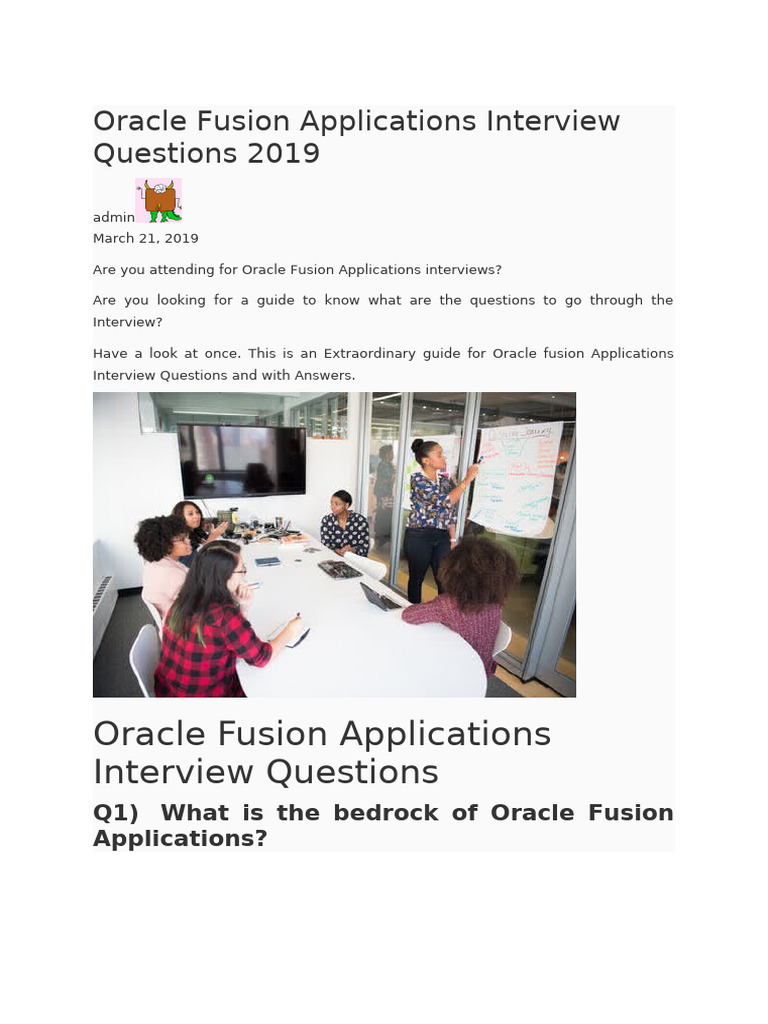 Oracle Fusion Applications Interview Questions 2019

admin
March 21, 2019

Are you attending for Oracle Fusion Applications interviews?

Are you looking for a guide to know what are the questions to go through the Interview?

Have a look at once. This is an Extraordinary guide for Oracle fusion Applications Interview Questions and with Answers.

Oracle Fusion Applications Interview Questions

Q1) What is the bedrock of Oracle Fusion Applications?